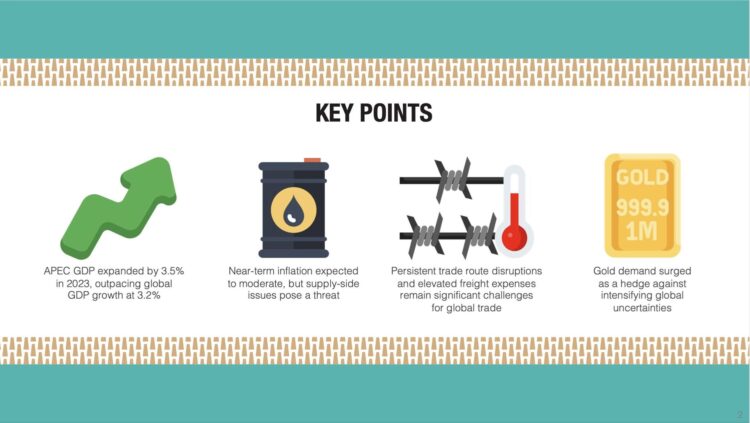 KEY POINTS

APEC GDP expanded by 3.5% in 2023, outpacing global GDP growth at 3.2%

Near-term inflation expected to moderate, but supply-side issues pose a threat

Persistent trade route disruptions and elevated freight expenses remain significant challenges for global trade

GOLD
999.9
1M

Gold demand surged as a hedge against intensifying global uncertainties

2